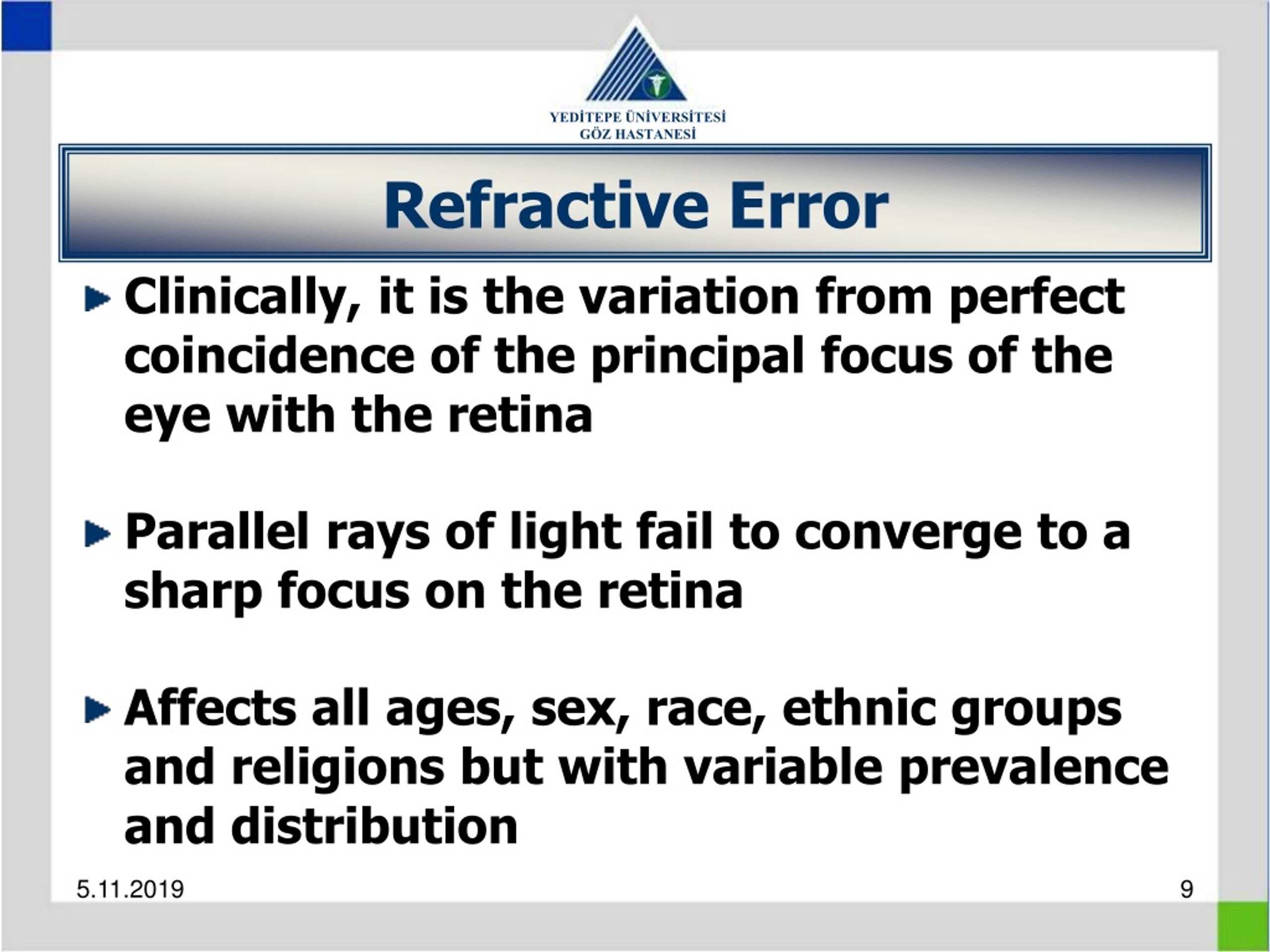 YEDİTEPE ÜNİVERSİTESİ
GÖZ HASTANESİ

Refractive Error

Clinically, it is the variation from perfect coincidence of the principal focus of the eye with the retina

Parallel rays of light fail to converge to a sharp focus on the retina

Affects all ages, sex, race, ethnic groups and religions but with variable prevalence and distribution

5.11.2019

9